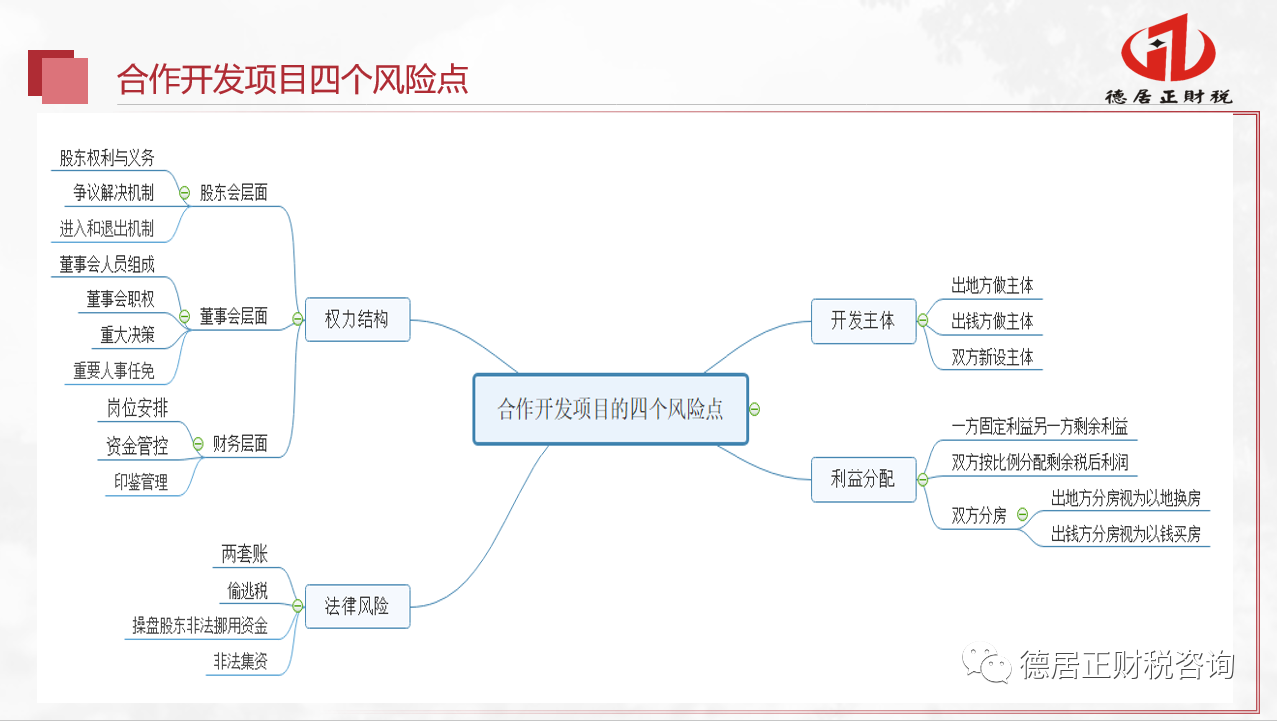 合作开发项目四个风险点

德居正财税

合作开发项目的四个风险点

权力结构

股东会层面

股东权利与义务

争议解决机制

进入和退出机制

董事会层面

董事会人员组成

董事会职权

重大决策

重要人事任免

财务层面

岗位安排

资金管控

印鉴管理

法律风险

两套账

偷逃税

操盘股东非法挪用资金

非法集资

开发主体

出地方做主体

出钱方做主体

双方新设主体

利益分配

一方固定利益另一方剩余利益

双方按比例分配剩余税后利润

双方分房

出地方分房视为以地换房

出钱方分房视为以钱买房

德居正财税咨询